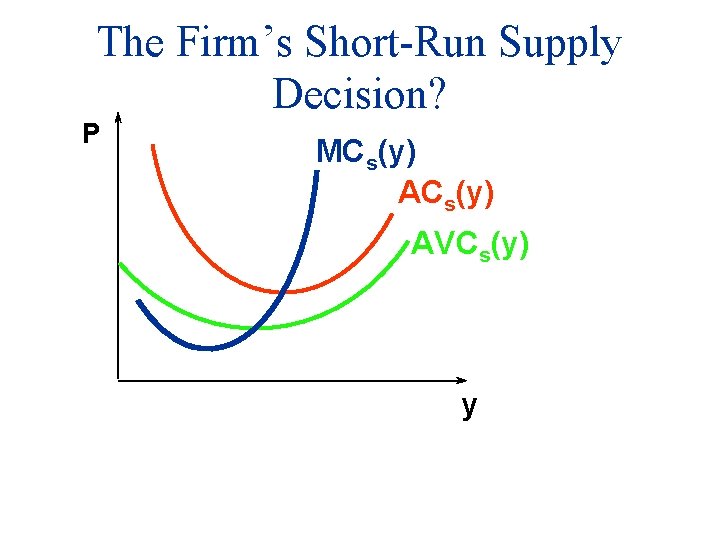 The Firm's Short-Run Supply Decision?

P

$MC_s(y)$

$AC_s(y)$

$AVC_s(y)$

y